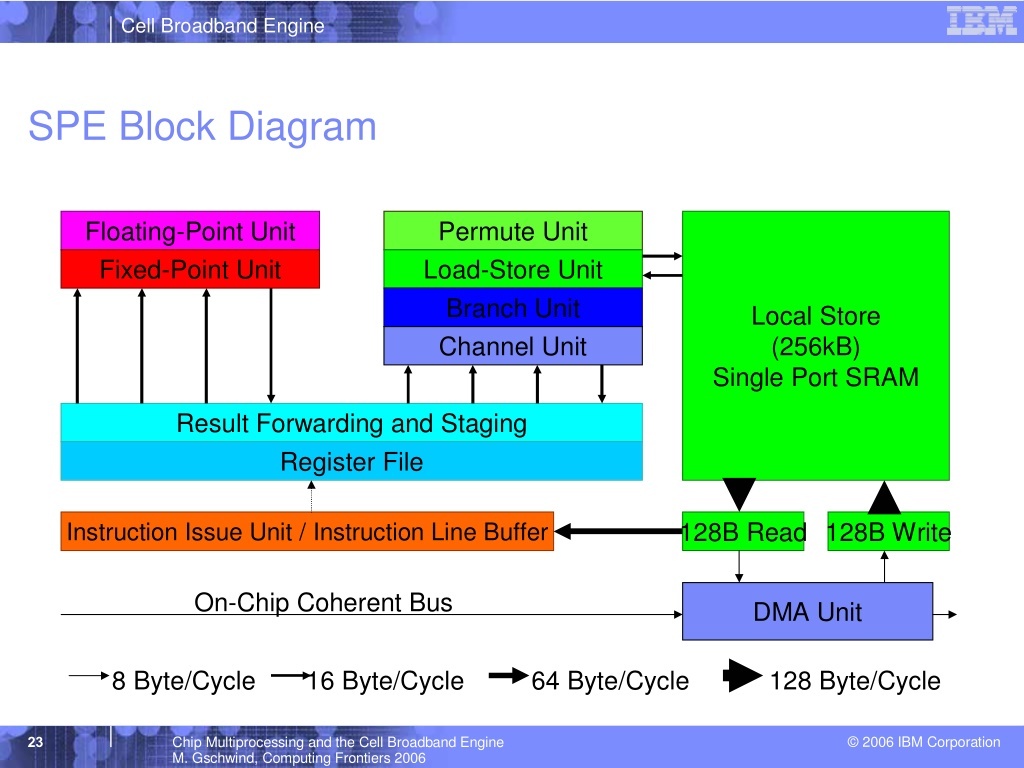 Cell Broadband Engine

IBM

SPE Block Diagram

Floating-Point Unit

Fixed-Point Unit

Permute Unit

Load-Store Unit

Branch Unit

Channel Unit

Local Store (256kB) Single Port SRAM

Result Forwarding and Staging

Register File

Instruction Issue Unit / Instruction Line Buffer

128B Read

128B Write

On-Chip Coherent Bus

DMA Unit

8 Byte/Cycle 16 Byte/Cycle 64 Byte/Cycle 128 Byte/Cycle

23

Chip Multiprocessing and the Cell Broadband Engine
M. Gschwind, Computing Frontiers 2006

© 2006 IBM Corporation